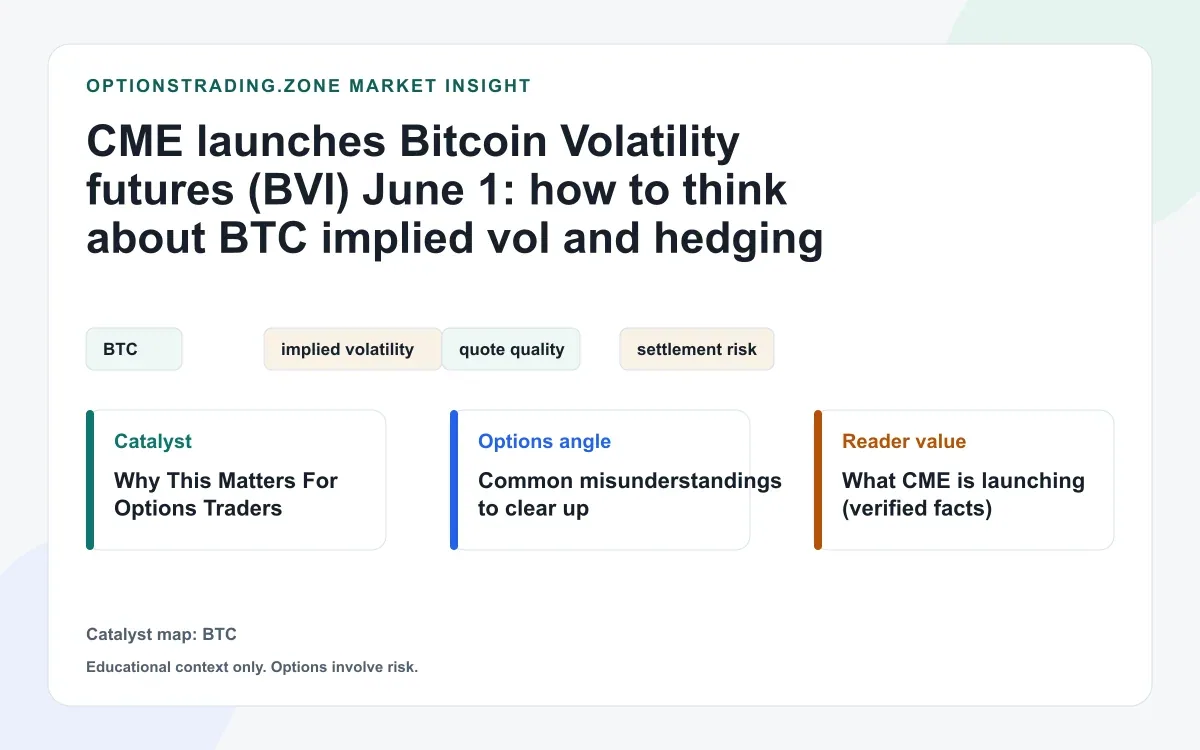 OPTIONSTRADING.ZONE MARKET INSIGHT

CME launches Bitcoin Volatility futures (BVI) June 1: how to think about BTC implied vol and hedging

BTC

implied volatility

quote quality

settlement risk

Catalyst

Why This Matters For Options Traders

Options angle

Common misunderstandings to clear up

Reader value

What CME is launching (verified facts)

Catalyst map: BTC

Educational context only. Options involve risk.